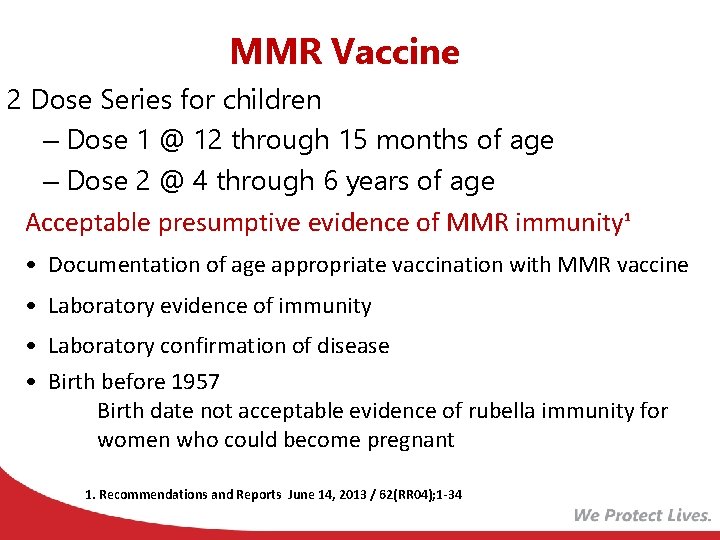 MMR Vaccine

2 Dose Series for children

– Dose 1 @ 12 through 15 months of age

– Dose 2 @ 4 through 6 years of age

Acceptable presumptive evidence of MMR immunity¹

• Documentation of age appropriate vaccination with MMR vaccine

• Laboratory evidence of immunity

• Laboratory confirmation of disease

• Birth before 1957

Birth date not acceptable evidence of rubella immunity for women who could become pregnant

1. Recommendations and Reports June 14, 2013 / 62(RR04);1-34

We Protect Lives.